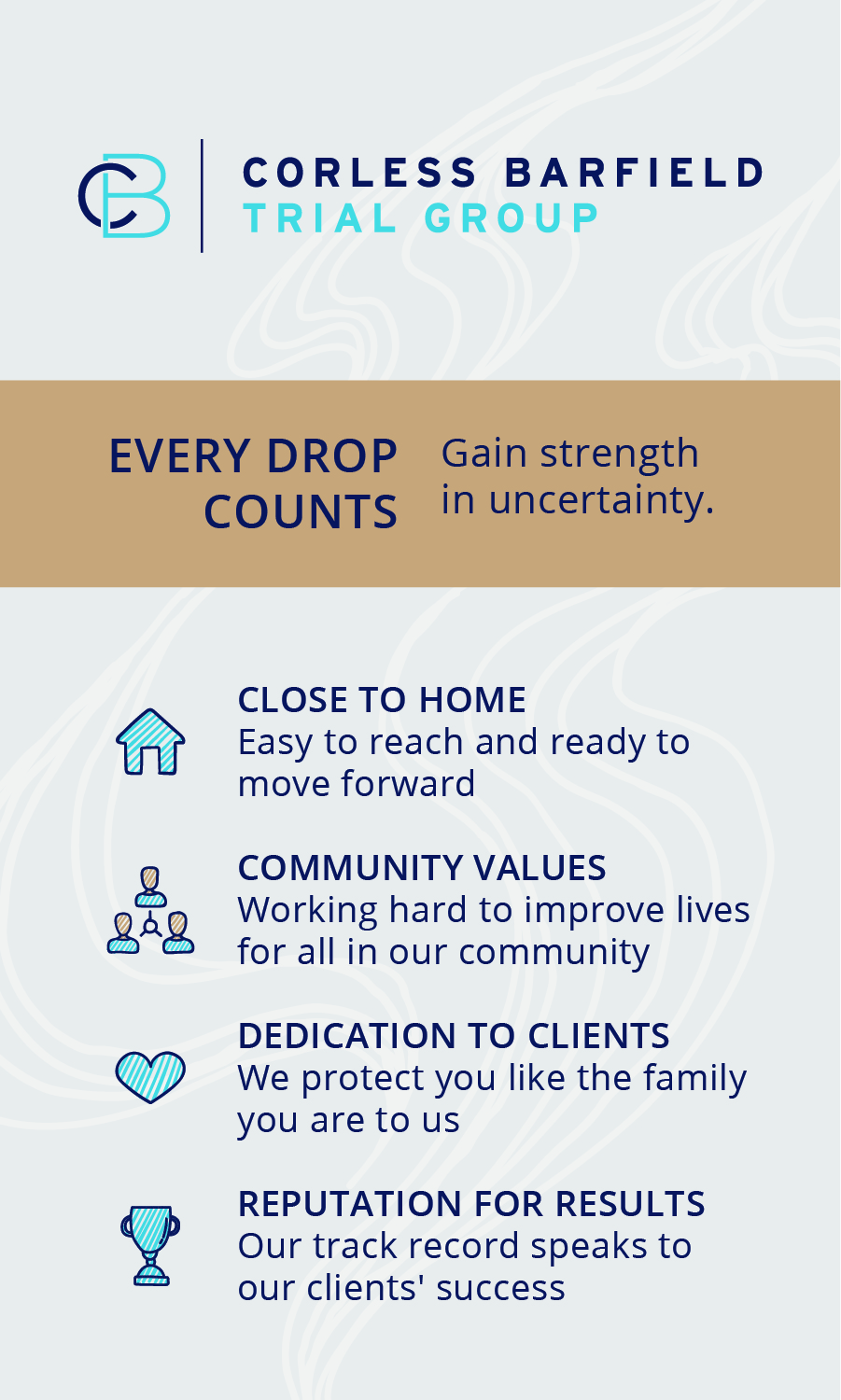 CB

CORLESS BARFIELD
TRIAL GROUP

EVERY DROP COUNTS

Gain strength in uncertainty.

CLOSE TO HOME
Easy to reach and ready to move forward

COMMUNITY VALUES
Working hard to improve lives for all in our community

DEDICATION TO CLIENTS
We protect you like the family you are to us

REPUTATION FOR RESULTS
Our track record speaks to our clients' success